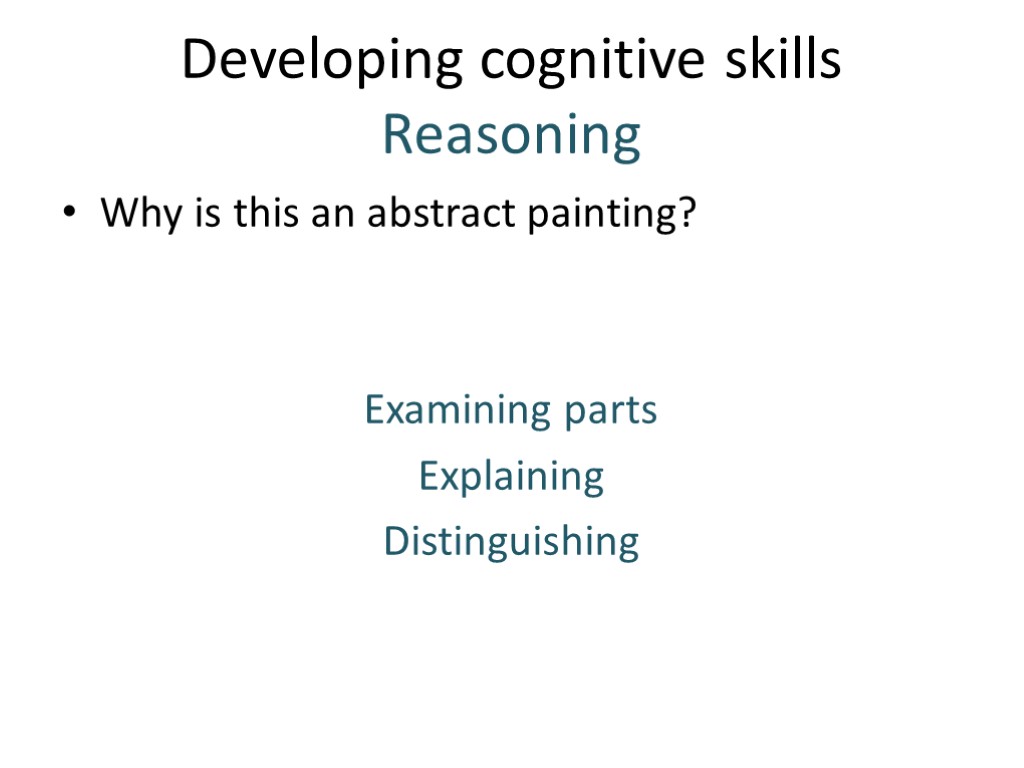 Developing cognitive skills
Reasoning

• Why is this an abstract painting?

Examining parts
Explaining
Distinguishing